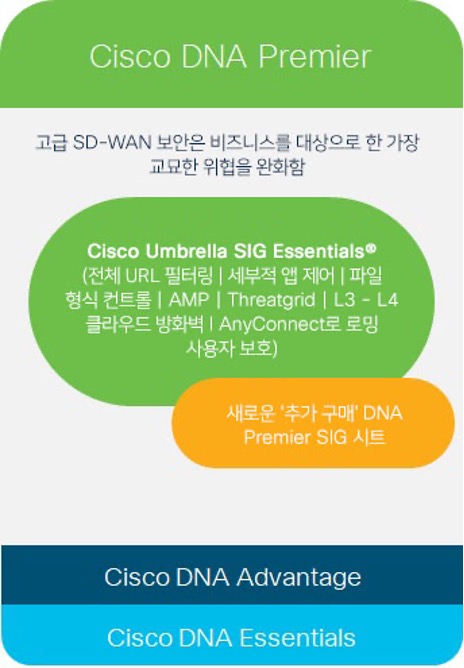 Cisco DNA Premier

고급 SD-WAN 보안은 비즈니스를 대상으로 한 가장 교묘한 위협을 완화함

Cisco Umbrella SIG Essentials®
(전체 URL 필터링 | 세부적 앱 제어 | 파일 형식 컨트롤 | AMP | Threatgrid | L3 - L4 클라우드 방화벽 | AnyConnect로 로밍 사용자 보호)

새로운 '추가 구매' DNA Premier SIG 시트

Cisco DNA Advantage

Cisco DNA Essentials